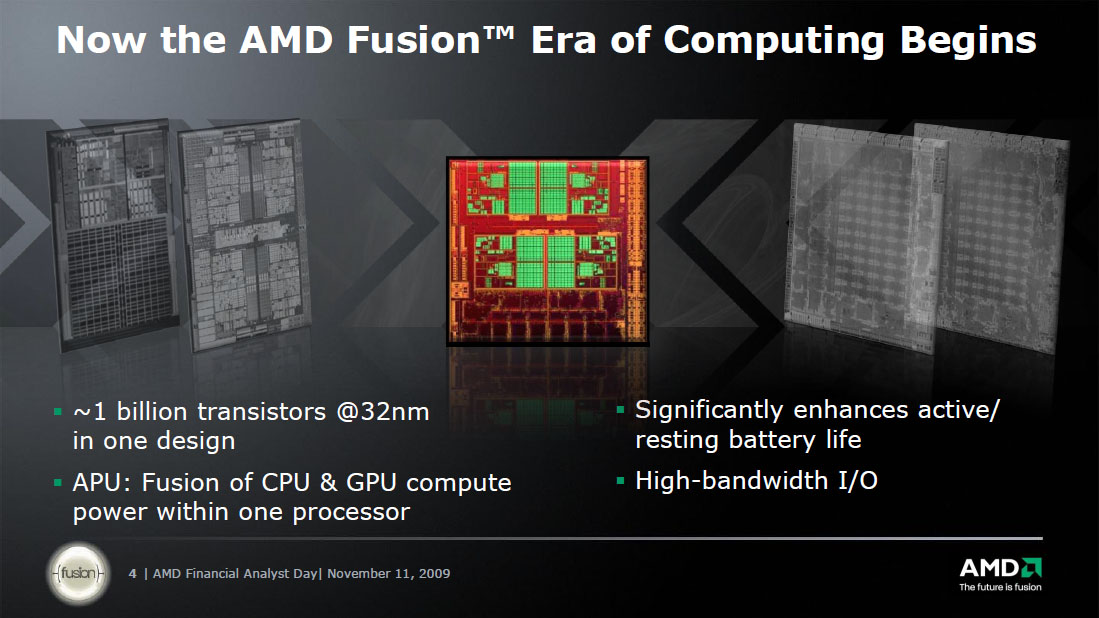 Now the AMD Fusion™ Era of Computing Begins

▪ ~1 billion transistors @32nm in one design

▪ APU: Fusion of CPU & GPU compute power within one processor

▪ Significantly enhances active/ resting battery life

▪ High-bandwidth I/O

fusion

4 | AMD Financial Analyst Day| November 11, 2009

AMD
The future is fusion